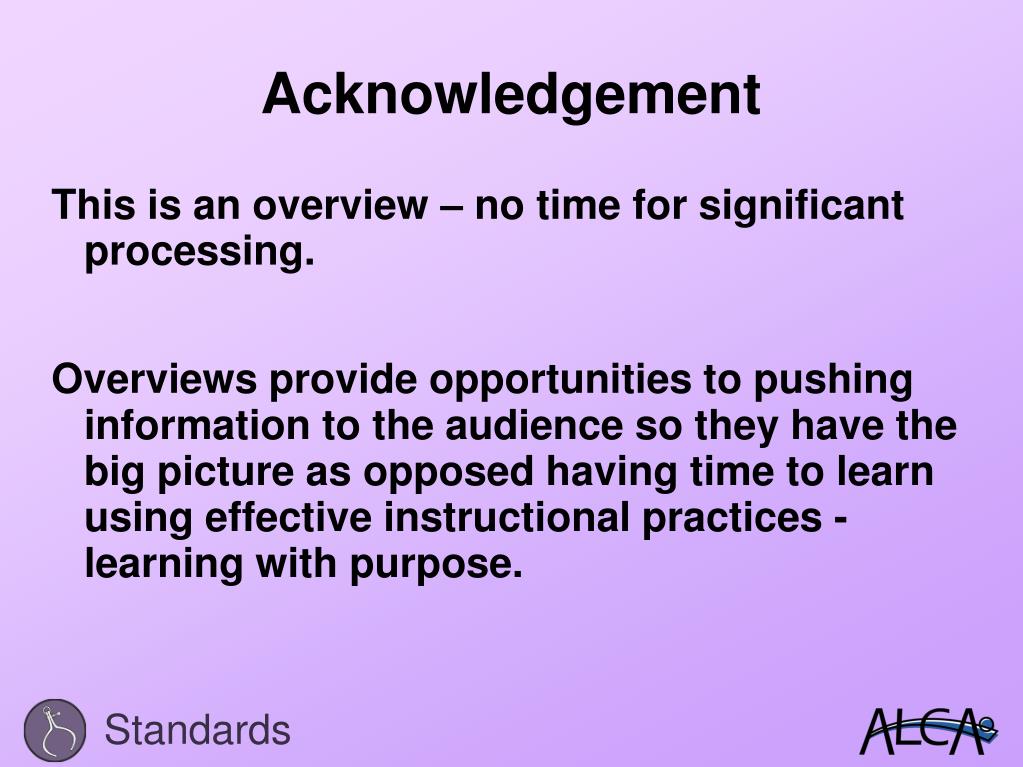 Acknowledgement

This is an overview – no time for significant processing.

Overviews provide opportunities to pushing information to the audience so they have the big picture as opposed having time to learn using effective instructional practices - learning with purpose.

Standards

ALCA